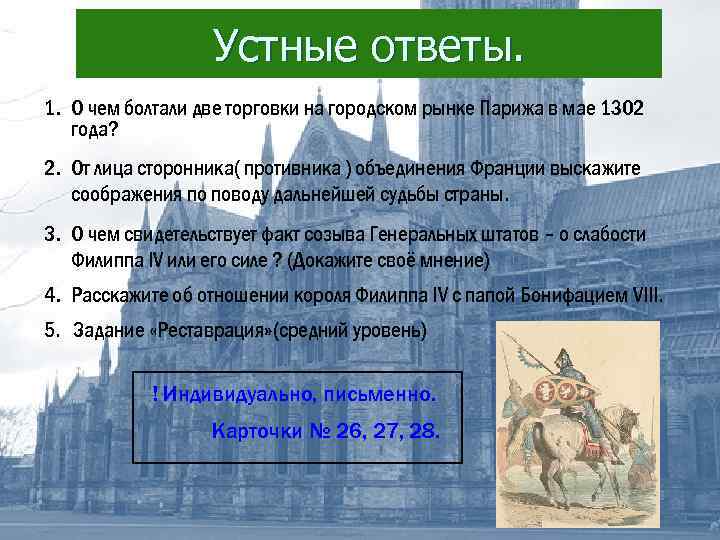 Устные ответы.

1. О чем болтали две торговки на городском рынке Парижа в мае 1302 года?

2. От лица сторонника( противника ) объединения Франции выскажите соображения по поводу дальнейшей судьбы страны.

3. О чем свидетельствует факт созыва Генеральных штатов – о слабости Филиппа IV или его силе ? (Докажите своё мнение)

4. Расскажите об отношении короля Филиппа IV с папой Бонифацием VIII.

5. Задание «Реставрация»(средний уровень)

! Индивидуально, письменно.

Карточки № 26, 27, 28.